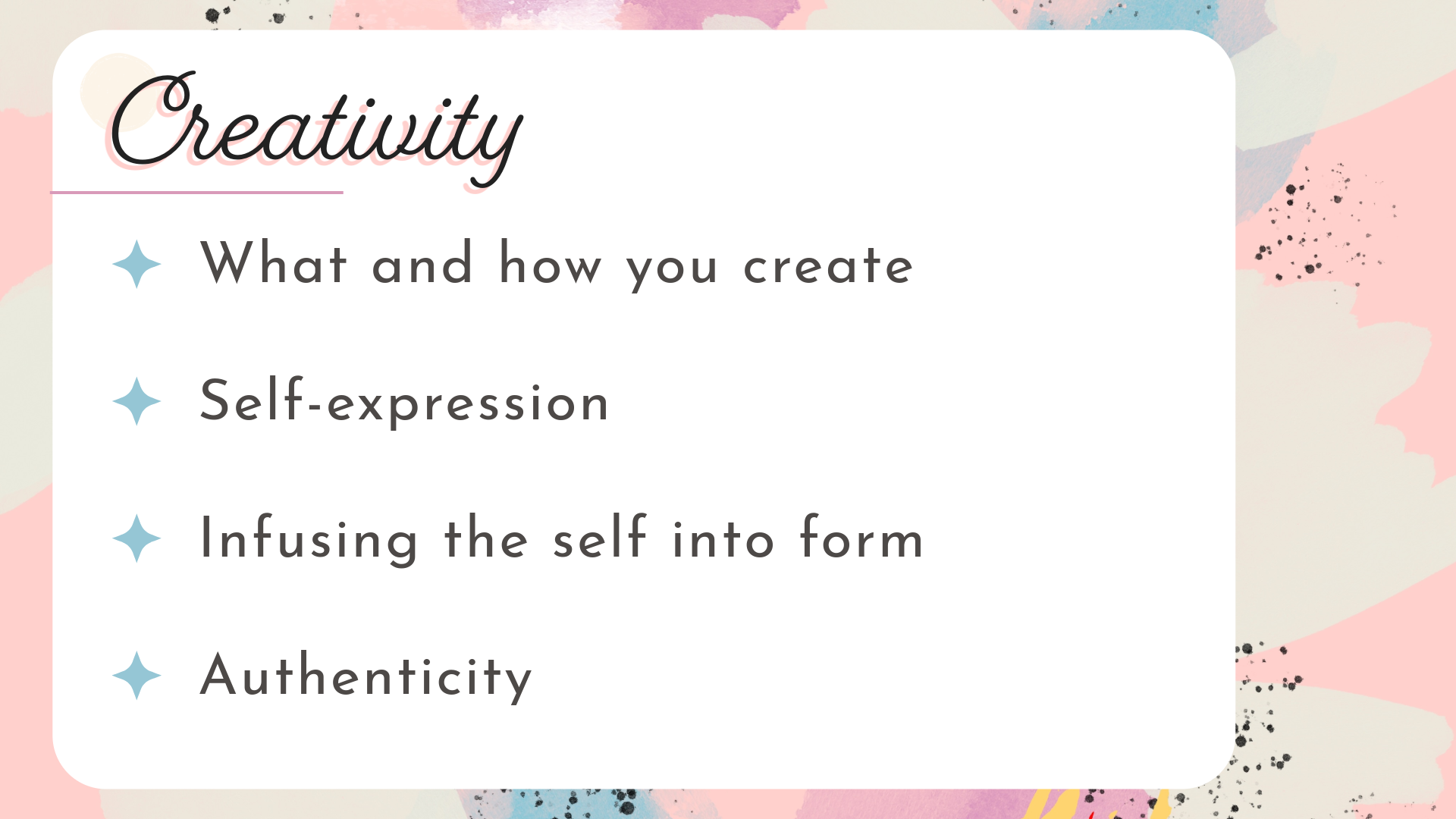 Creativity

What and how you create

Self-expression

Infusing the self into form

Authenticity